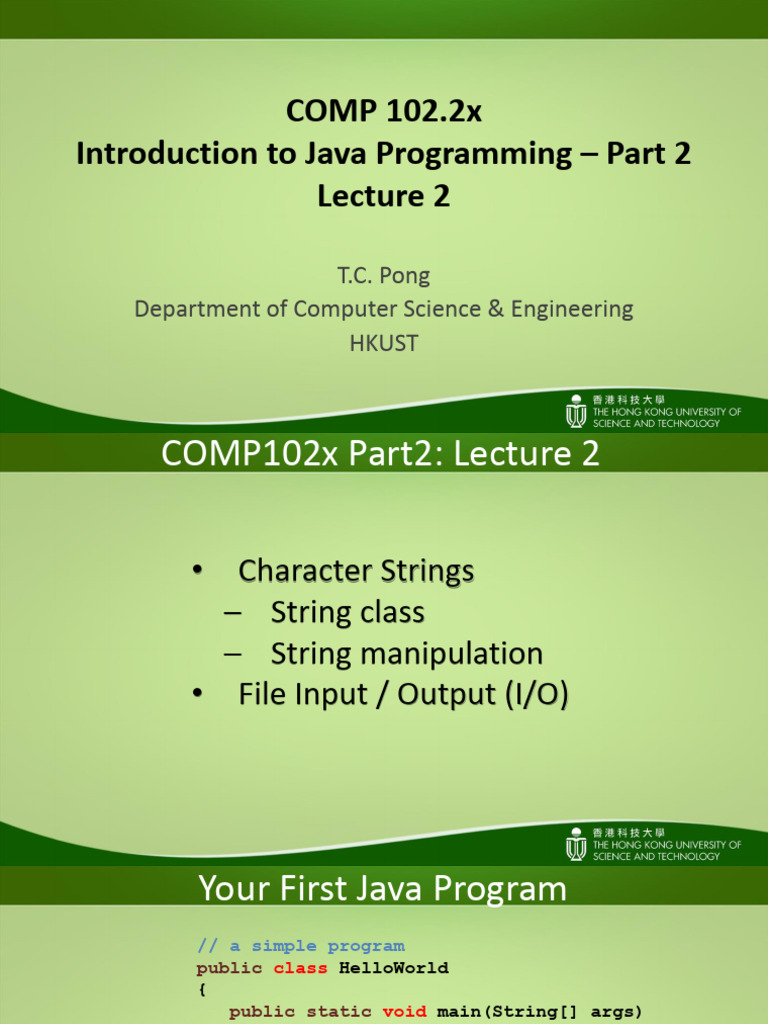 COMP 102.2x
Introduction to Java Programming – Part 2
Lecture 2

T.C. Pong
Department of Computer Science & Engineering
HKUST

香港科技大學
THE HONG KONG UNIVERSITY OF SCIENCE AND TECHNOLOGY

COMP102x Part2: Lecture 2

• Character Strings
– String class
– String manipulation
• File Input / Output (I/O)

香港科技大學
THE HONG KONG UNIVERSITY OF SCIENCE AND TECHNOLOGY

Your First Java Program

// a simple program
public class HelloWorld
{
public static void main(String[] args)